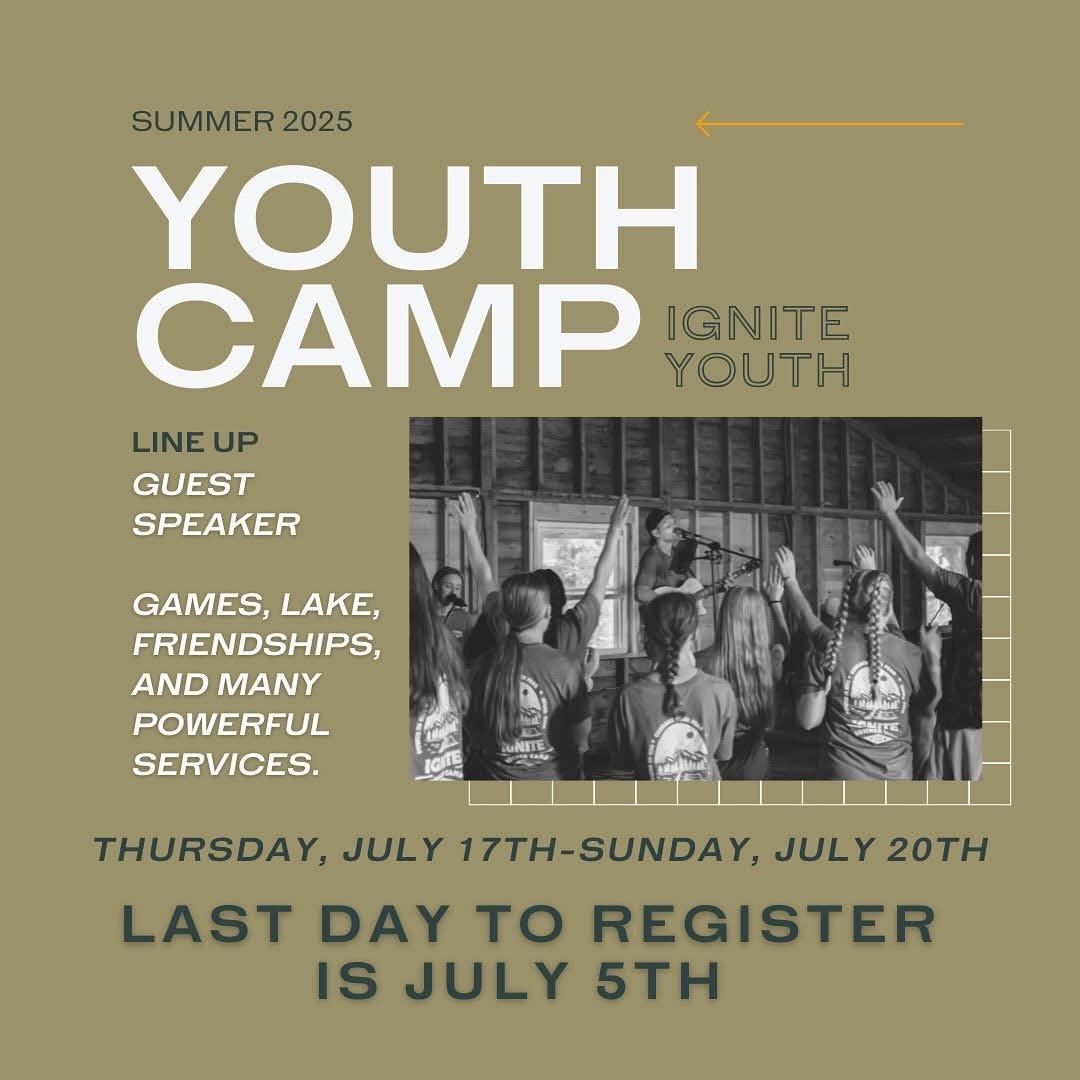 SUMMER 2025

YOUTH CAMP

IGNITE YOUTH

LINE UP

GUEST SPEAKER

GAMES, LAKE, FRIENDSHIPS, AND MANY POWERFUL SERVICES.

IGNITE

THURSDAY, JULY 17TH-SUNDAY, JULY 20TH

LAST DAY TO REGISTER IS JULY 5TH